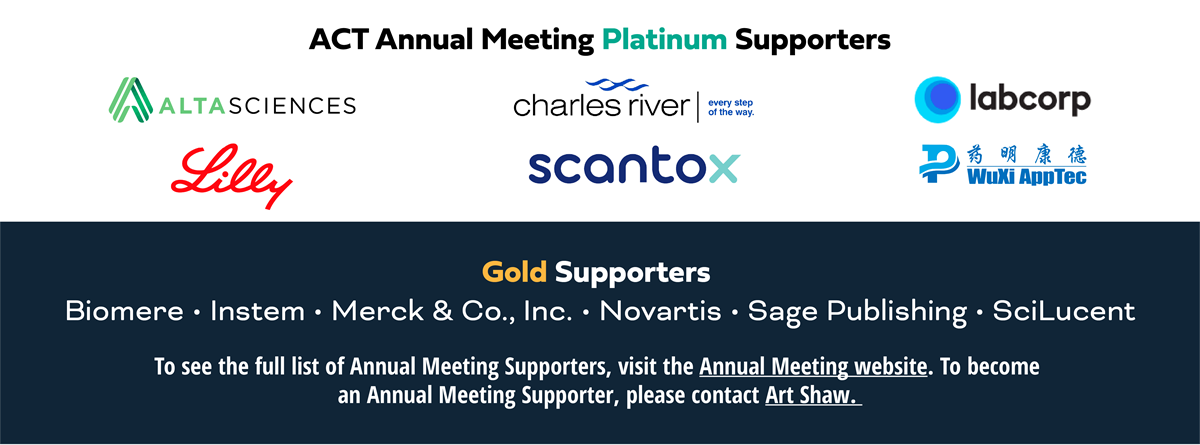 ACT Annual Meeting Platinum Supporters

ALTASCIENCES

charles river | every step of the way.

labcorp

Lilly

scantox

药明康德
WuXi AppTec

Gold Supporters

Biomere • Instem • Merck & Co., Inc. • Novartis • Sage Publishing • SciLucent

To see the full list of Annual Meeting Supporters, visit the Annual Meeting website. To become an Annual Meeting Supporter, please contact Art Shaw.